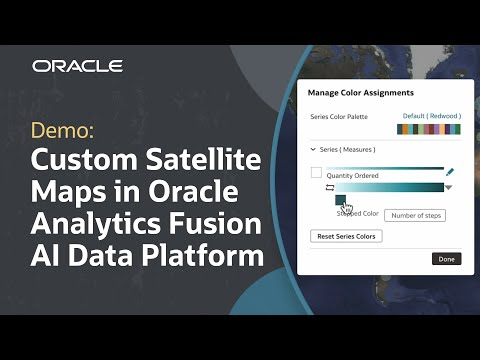 ORACLE

Demo:
Custom Satellite Maps in Oracle Analytics Fusion AI Data Platform

Manage Color Assignments

Series Color Palette
Default ( Redwood )

Series ( Measures )

Quantity Ordered

Stepped Color
Number of steps

Reset Series Colors

Done